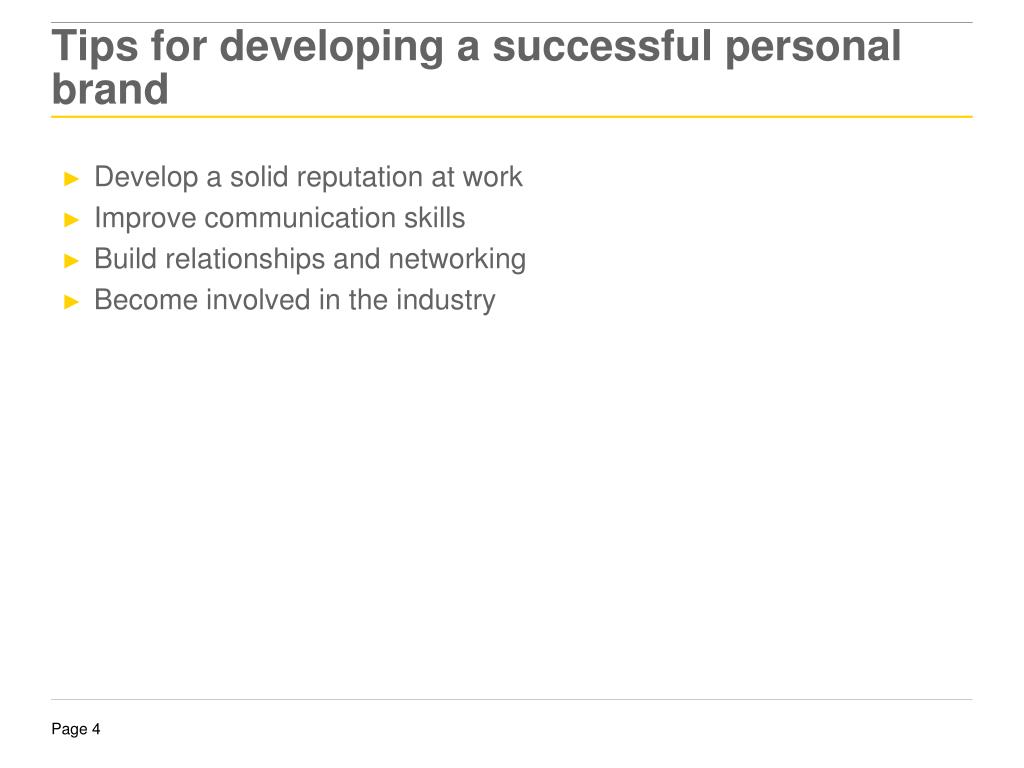 Tips for developing a successful personal brand

► Develop a solid reputation at work
► Improve communication skills
► Build relationships and networking
► Become involved in the industry

Page 4